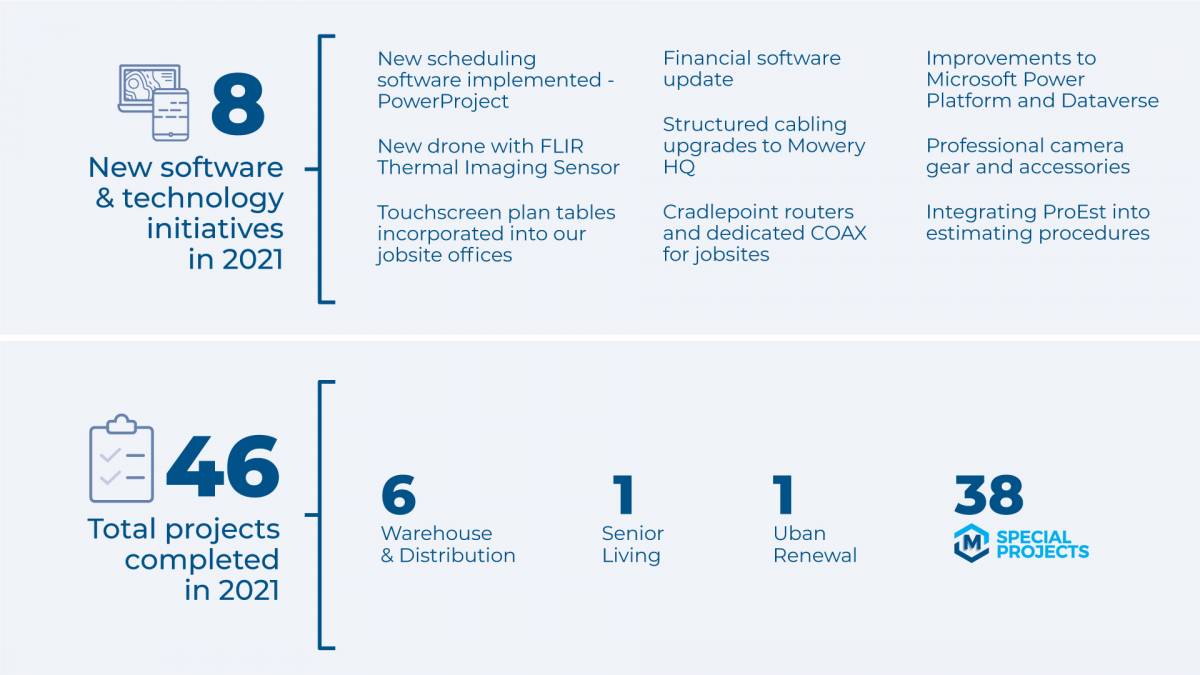 8

New software & technology initiatives in 2021

New scheduling software implemented - PowerProject

New drone with FLIR Thermal Imaging Sensor

Touchscreen plan tables incorporated into our jobsite offices

Financial software update

Structured cabling upgrades to Mowery HQ

Cradlepoint routers and dedicated COAX for jobsites

Improvements to Microsoft Power Platform and Dataverse

Professional camera gear and accessories

Integrating ProEst into estimating procedures

46

Total projects completed in 2021

6
Warehouse & Distribution

1
Senior Living

1
Uban Renewal

38
M SPECIAL PROJECTS